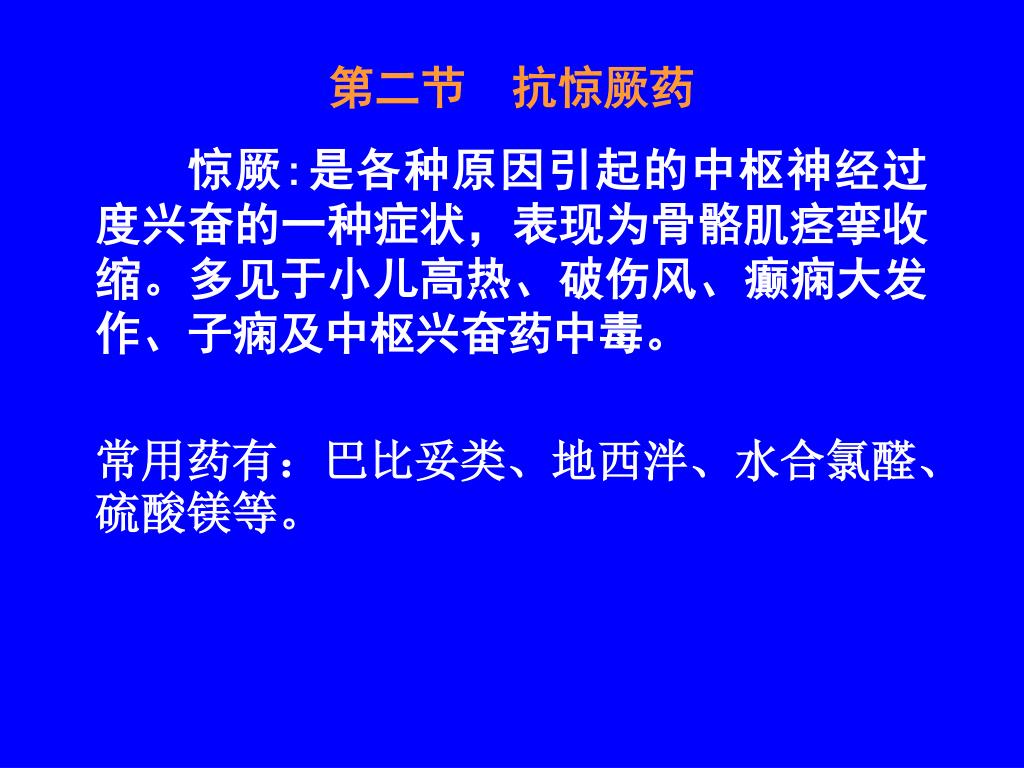 第二节　抗惊厥药

惊厥:是各种原因引起的中枢神经过度兴奋的一种症状，表现为骨骼肌痉挛收缩。多见于小儿高热、破伤风、癫痫大发作、子痫及中枢兴奋药中毒。

常用药有：巴比妥类、地西泮、水合氯醛、硫酸镁等。